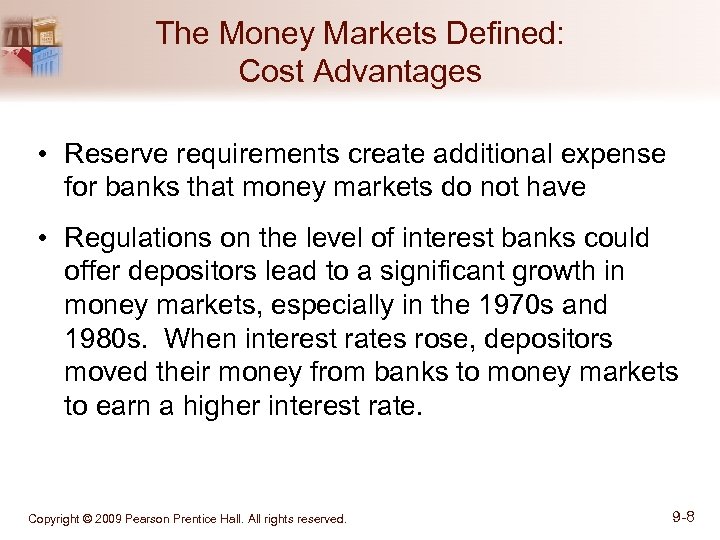 The Money Markets Defined: Cost Advantages

• Reserve requirements create additional expense for banks that money markets do not have

• Regulations on the level of interest banks could offer depositors lead to a significant growth in money markets, especially in the 1970s and 1980s. When interest rates rose, depositors moved their money from banks to money markets to earn a higher interest rate.

Copyright © 2009 Pearson Prentice Hall. All rights reserved.

9-8